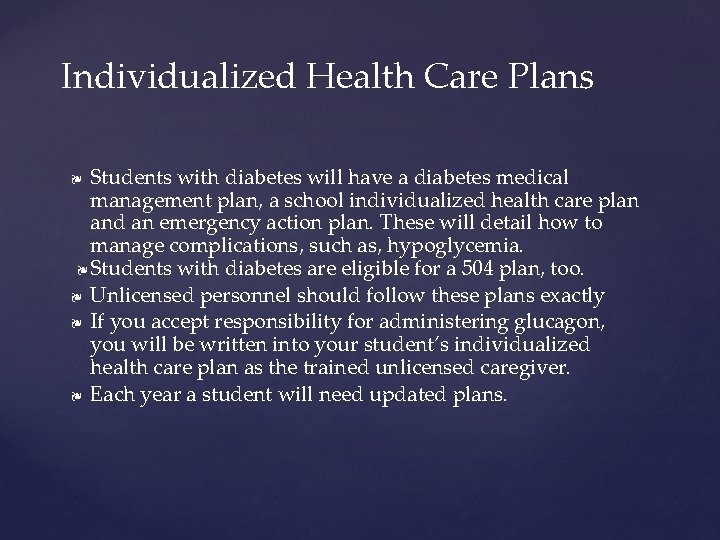 Individualized Health Care Plans

❧ Students with diabetes will have a diabetes medical management plan, a school individualized health care plan and an emergency action plan. These will detail how to manage complications, such as, hypoglycemia.
❧ Students with diabetes are eligible for a 504 plan, too.
❧ Unlicensed personnel should follow these plans exactly
❧ If you accept responsibility for administering glucagon, you will be written into your student's individualized health care plan as the trained unlicensed caregiver.
❧ Each year a student will need updated plans.